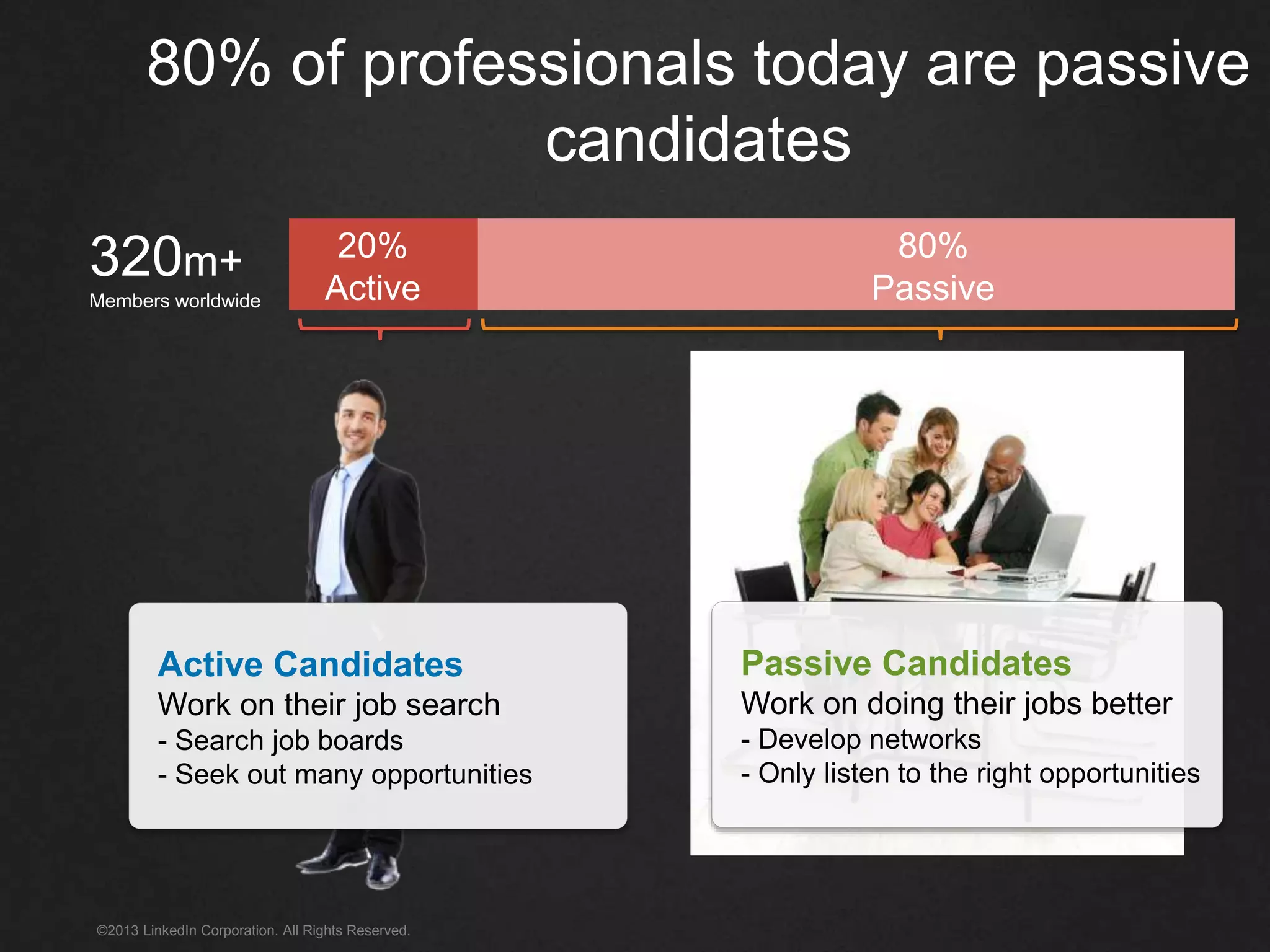 80% of professionals today are passive candidates

320m+
Members worldwide

20%
Active

80%
Passive

Active Candidates
Work on their job search
- Search job boards
- Seek out many opportunities

Passive Candidates
Work on doing their jobs better
- Develop networks
- Only listen to the right opportunities

©2013 LinkedIn Corporation. All Rights Reserved.